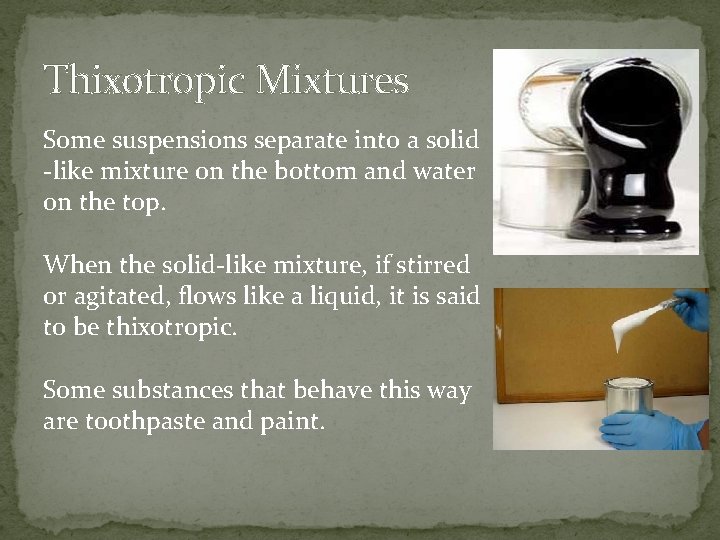 Thixotropic Mixtures

Some suspensions separate into a solid -like mixture on the bottom and water on the top.

When the solid-like mixture, if stirred or agitated, flows like a liquid, it is said to be thixotropic.

Some substances that behave this way are toothpaste and paint.